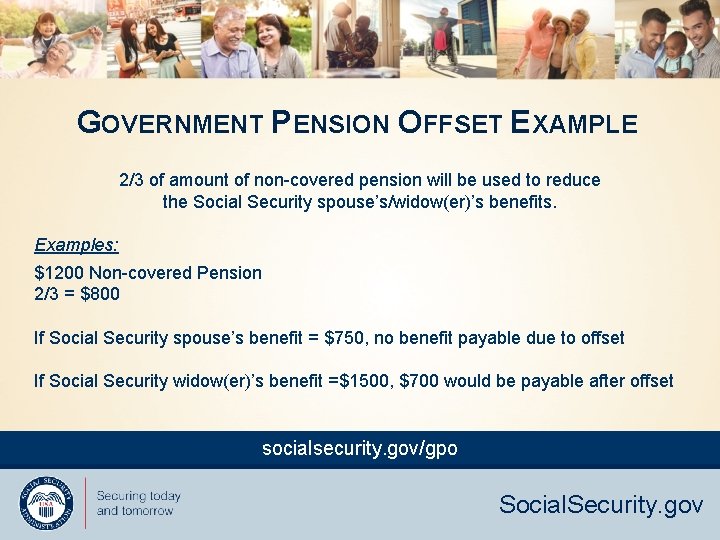 GOVERNMENT PENSION OFFSET EXAMPLE

2/3 of amount of non-covered pension will be used to reduce the Social Security spouse's/widow(er)'s benefits.

Examples:

$1200 Non-covered Pension
2/3 = $800

If Social Security spouse's benefit = $750, no benefit payable due to offset

If Social Security widow(er)'s benefit =$1500, $700 would be payable after offset

socialsecurity.gov/gpo

SOCIAL SECURITY ADMINISTRATION USA

Securing today and tomorrow

SocialSecurity.gov